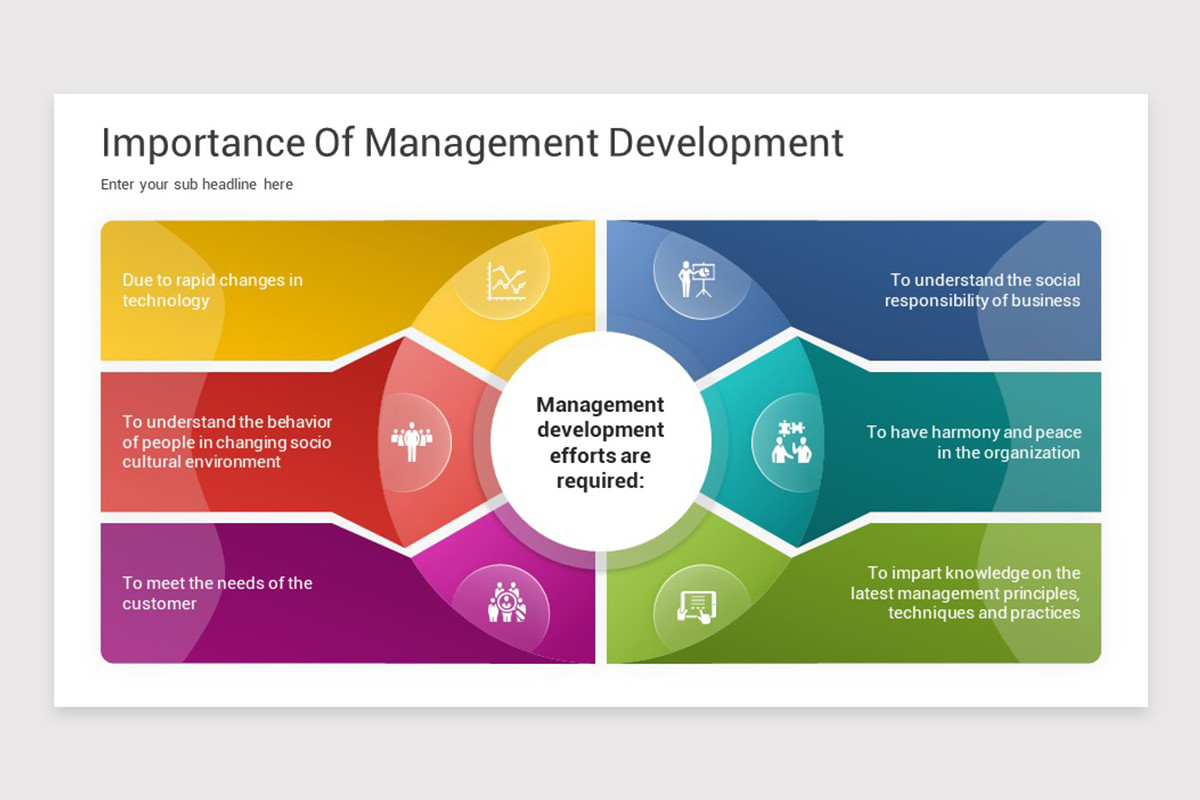 Importance Of Management Development

Enter your sub headline here

Due to rapid changes in technology

To understand the behavior of people in changing socio cultural environment

To meet the needs of the customer

Management development efforts are required:

To understand the social responsibility of business

To have harmony and peace in the organization

To impart knowledge on the latest management principles, techniques and practices